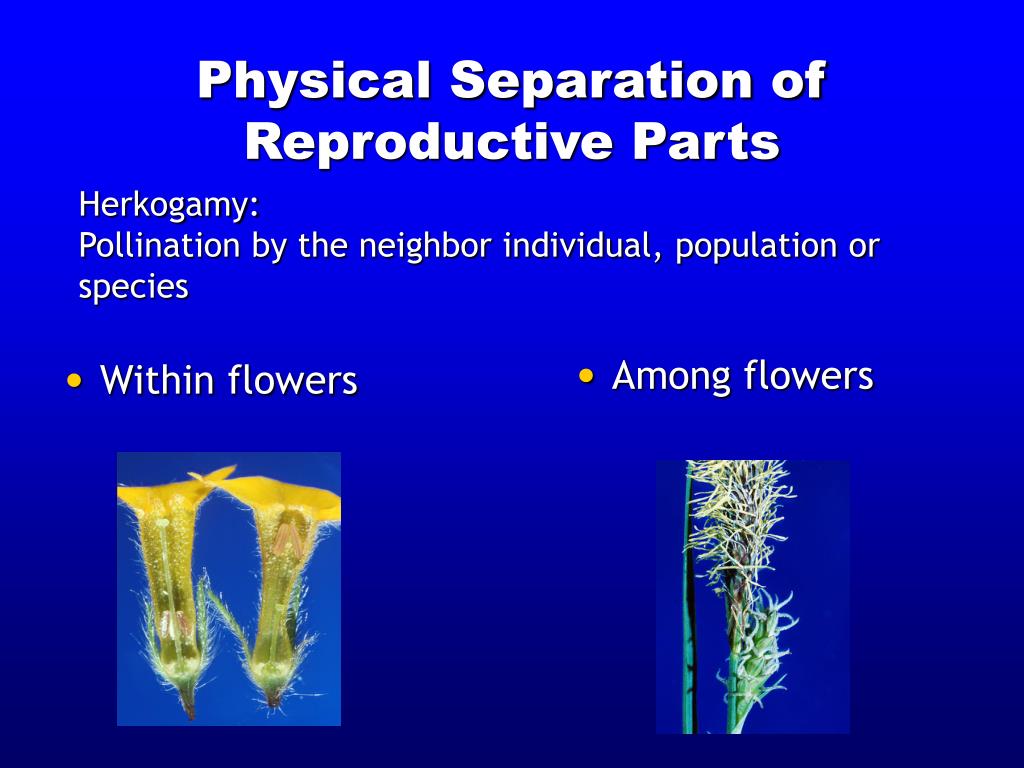 Physical Separation of Reproductive Parts

Herkogamy:
Pollination by the neighbor individual, population or species

• Within flowers

• Among flowers